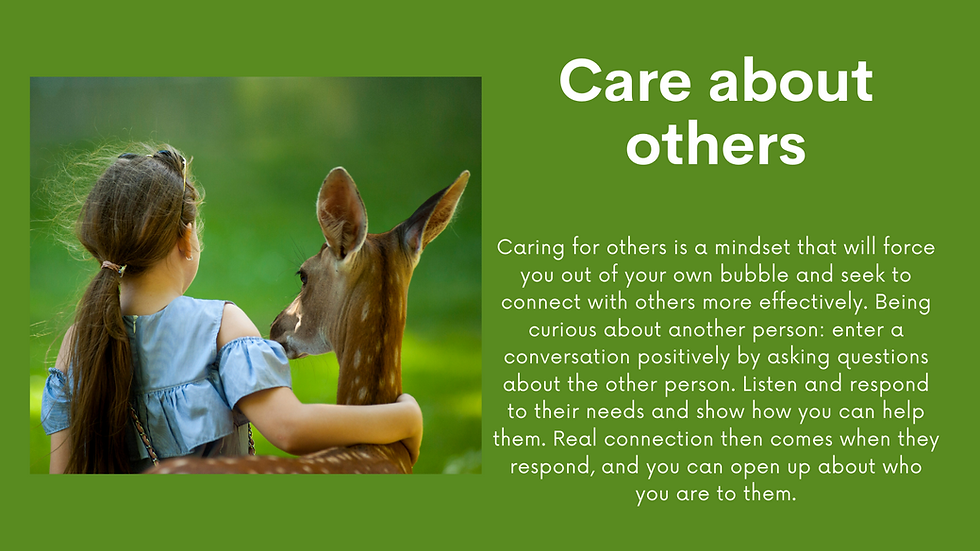 Care about others

Caring for others is a mindset that will force you out of your own bubble and seek to connect with others more effectively. Being curious about another person: enter a conversation positively by asking questions about the other person. Listen and respond to their needs and show how you can help them. Real connection then comes when they respond, and you can open up about who you are to them.